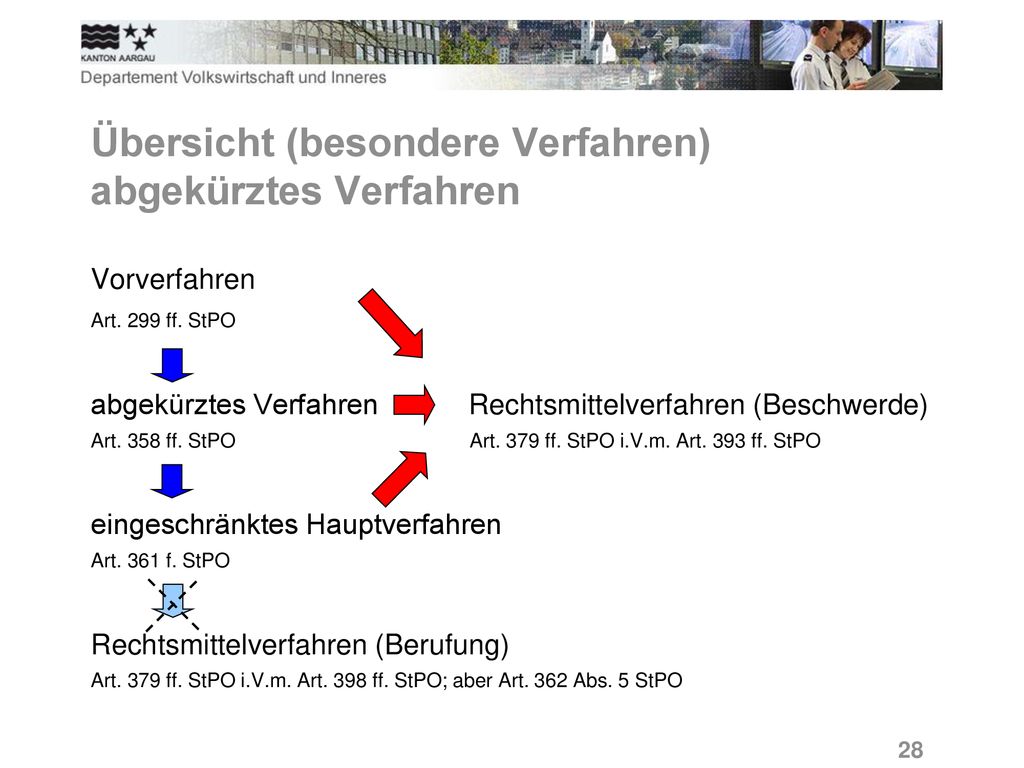 KANTON AARGAU
Departement Volkswirtschaft und Inneres

Übersicht (besondere Verfahren)
abgekürztes Verfahren

Vorverfahren
Art. 299 ff. StPO

abgekürztes Verfahren
Art. 358 ff. StPO

Rechtsmittelverfahren (Beschwerde)
Art. 379 ff. StPO i.V.m. Art. 393 ff. StPO

eingeschränktes Hauptverfahren
Art. 361 f. StPO

Rechtsmittelverfahren (Berufung)
Art. 379 ff. StPO i.V.m. Art. 398 ff. StPO; aber Art. 362 Abs. 5 StPO

28